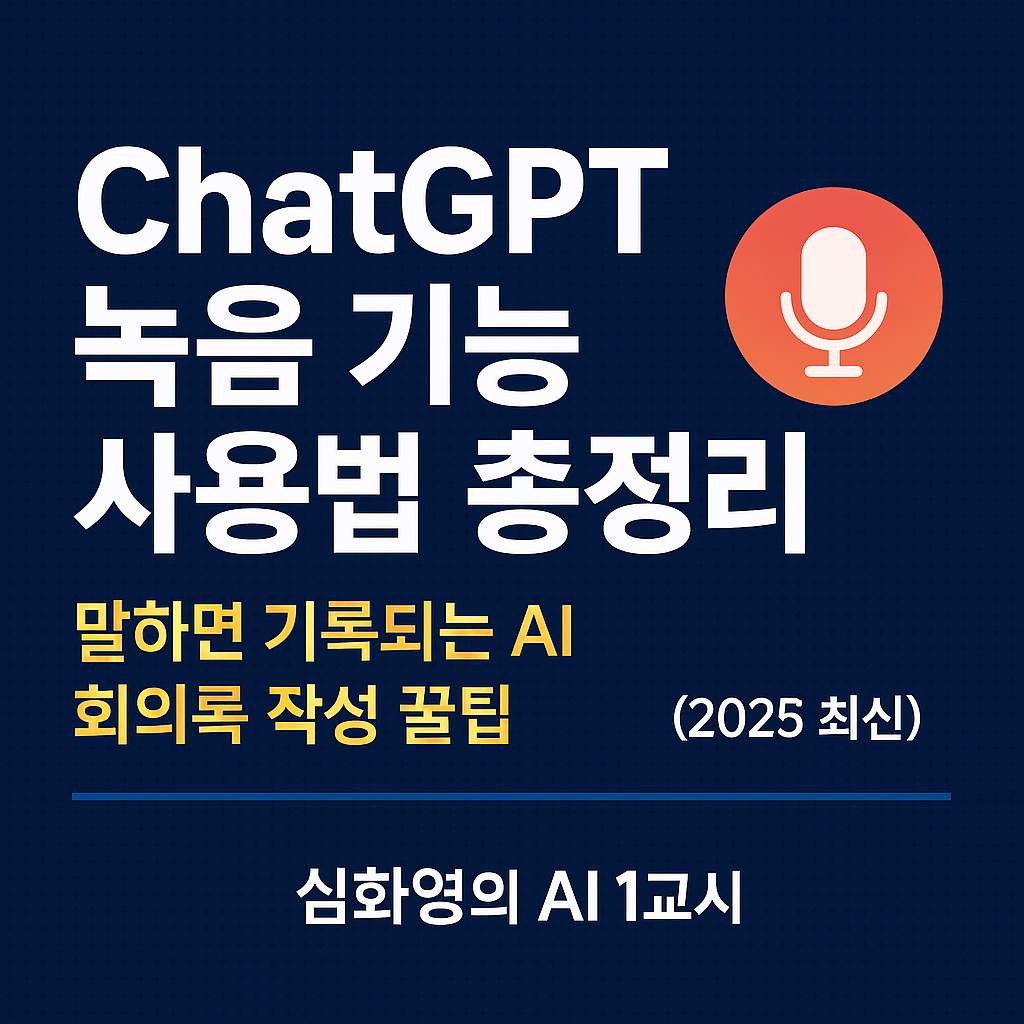 ChatGPT
녹음 기능
사용법 총정리

말하면 기록되는 AI
회의록 작성 꿀팁

(2025 최신)

심화영의 AI 1교시